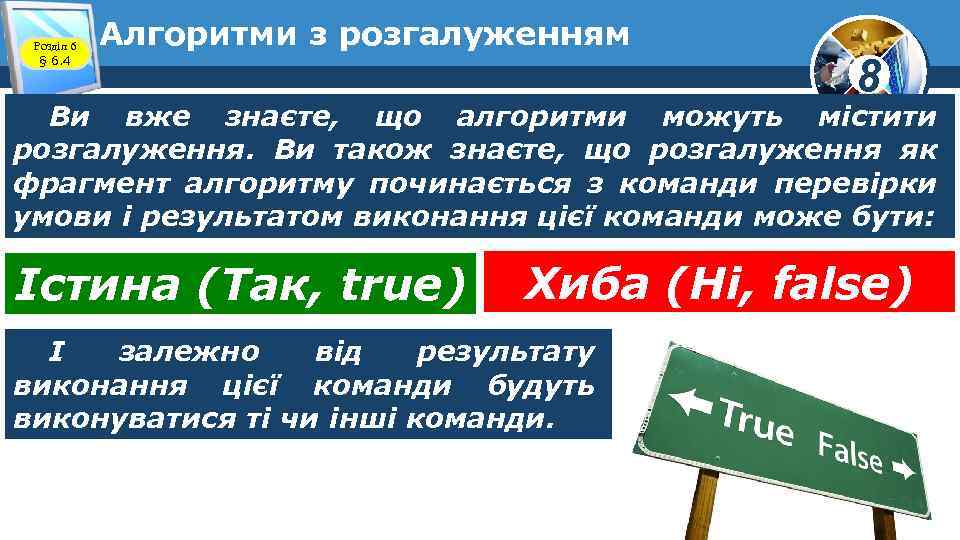 Розділ 6
§ 6.4

Алгоритми з розгалуженням

8

Ви вже знаєте, що алгоритми можуть містити розгалуження. Ви також знаєте, що розгалуження як фрагмент алгоритму починається з команди перевірки умови і результатом виконання цієї команди може бути:

Істина (Так, true)

Хиба (Ні, false)

І залежно від результату виконання цієї команди будуть виконуватися ті чи інші команди.

True

False